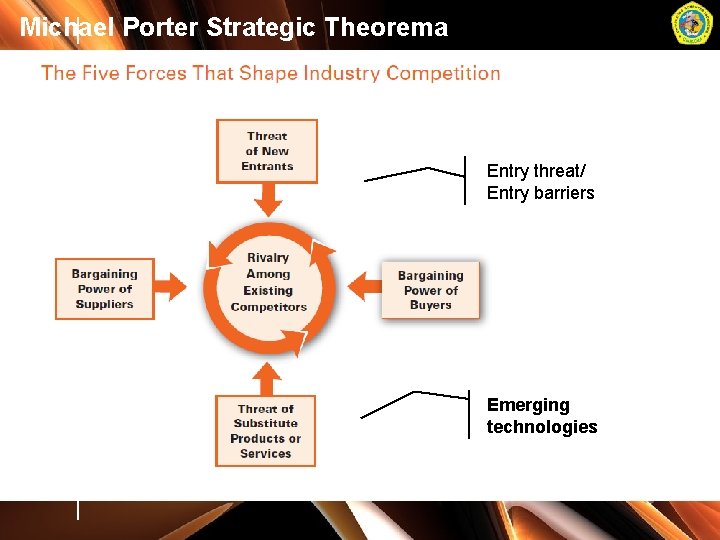 Michael Porter Strategic Theorema

The Five Forces That Shape Industry Competition

Threat of New Entrants

Entry threat/
Entry barriers

Bargaining Power of Suppliers

Rivalry Among Existing Competitors

Bargaining Power of Buyers

Threat of Substitute Products or Services

Emerging technologies